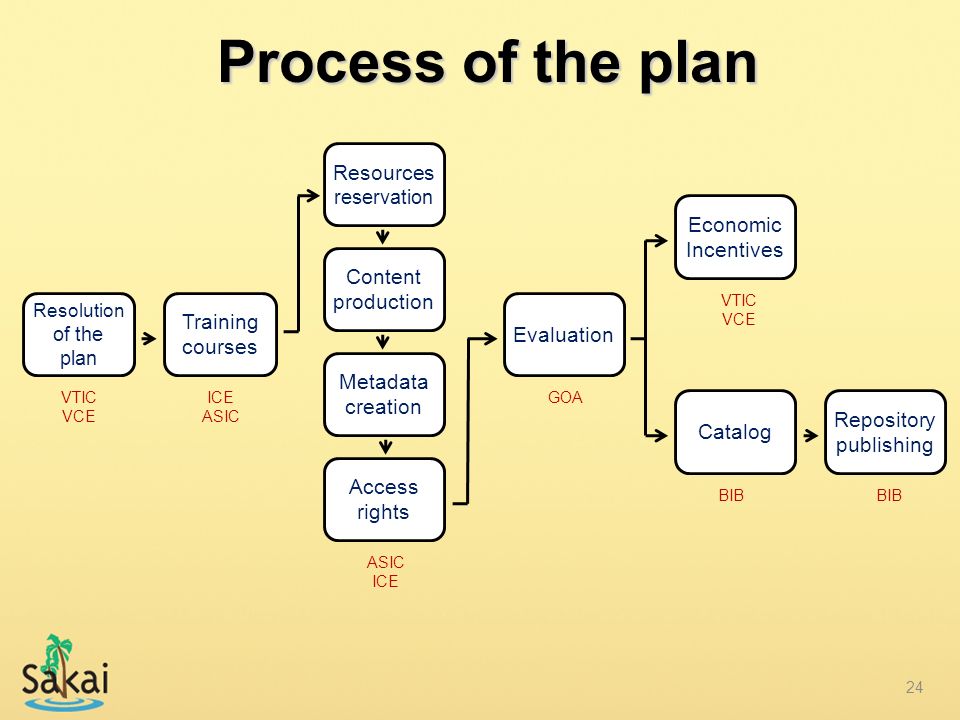 Process of the plan

Resolution of the plan
VTIC
VCE

Training courses
ICE
ASIC

Resources reservation

Content production

Metadata creation

Access rights
ASIC
ICE

Evaluation
GOA

Economic Incentives
VTIC
VCE

Catalog
BIB

Repository publishing
BIB

Sakai

24